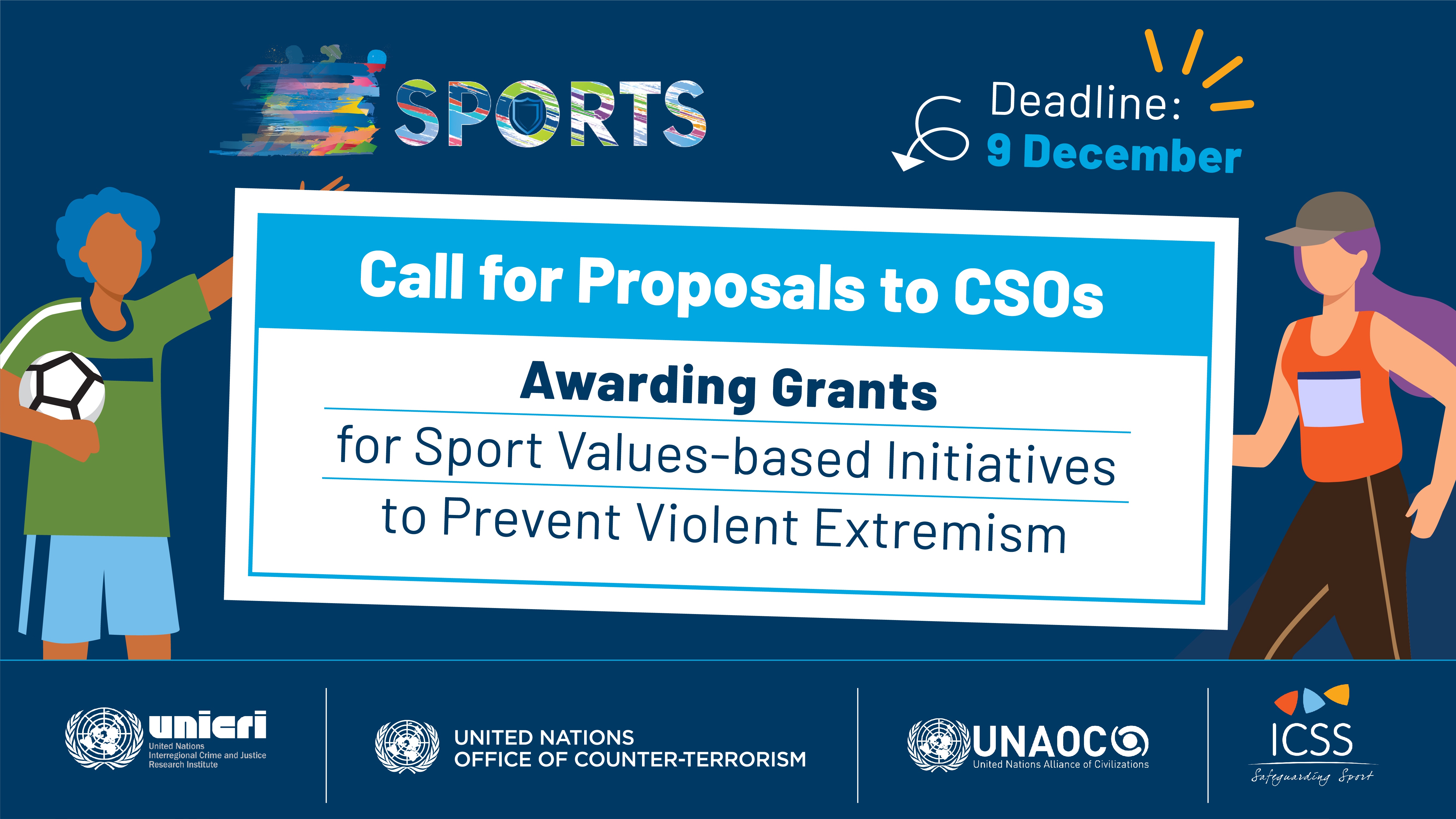 SPORTS

Deadline:
9 December

Call for Proposals to CSOs

Awarding Grants
for Sport Values-based Initiatives
to Prevent Violent Extremism

unicri
United Nations
Interregional Crime and Justice
Research Institute

UNITED NATIONS
OFFICE OF COUNTER-TERRORISM

UNAOC
United Nations Alliance of Civilizations

ICSS
Safeguarding Sport